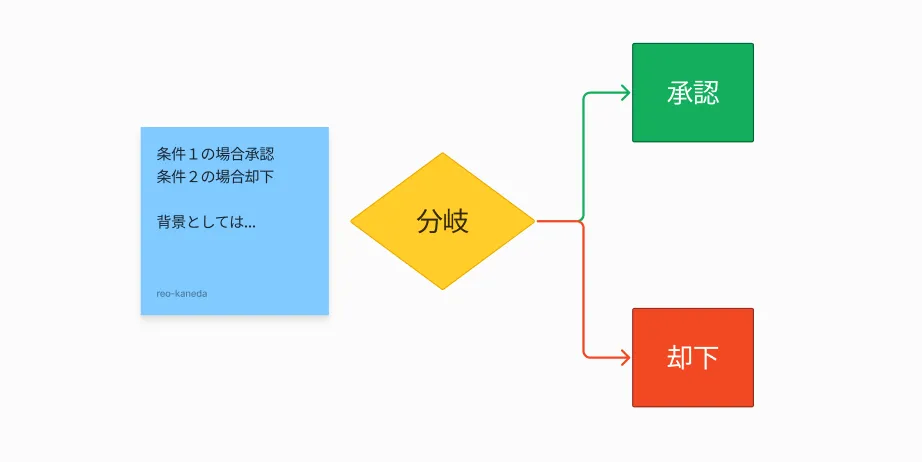 条件１の場合承認
条件２の場合却下

背景としては...

reo-kaneda

分岐

承認

却下